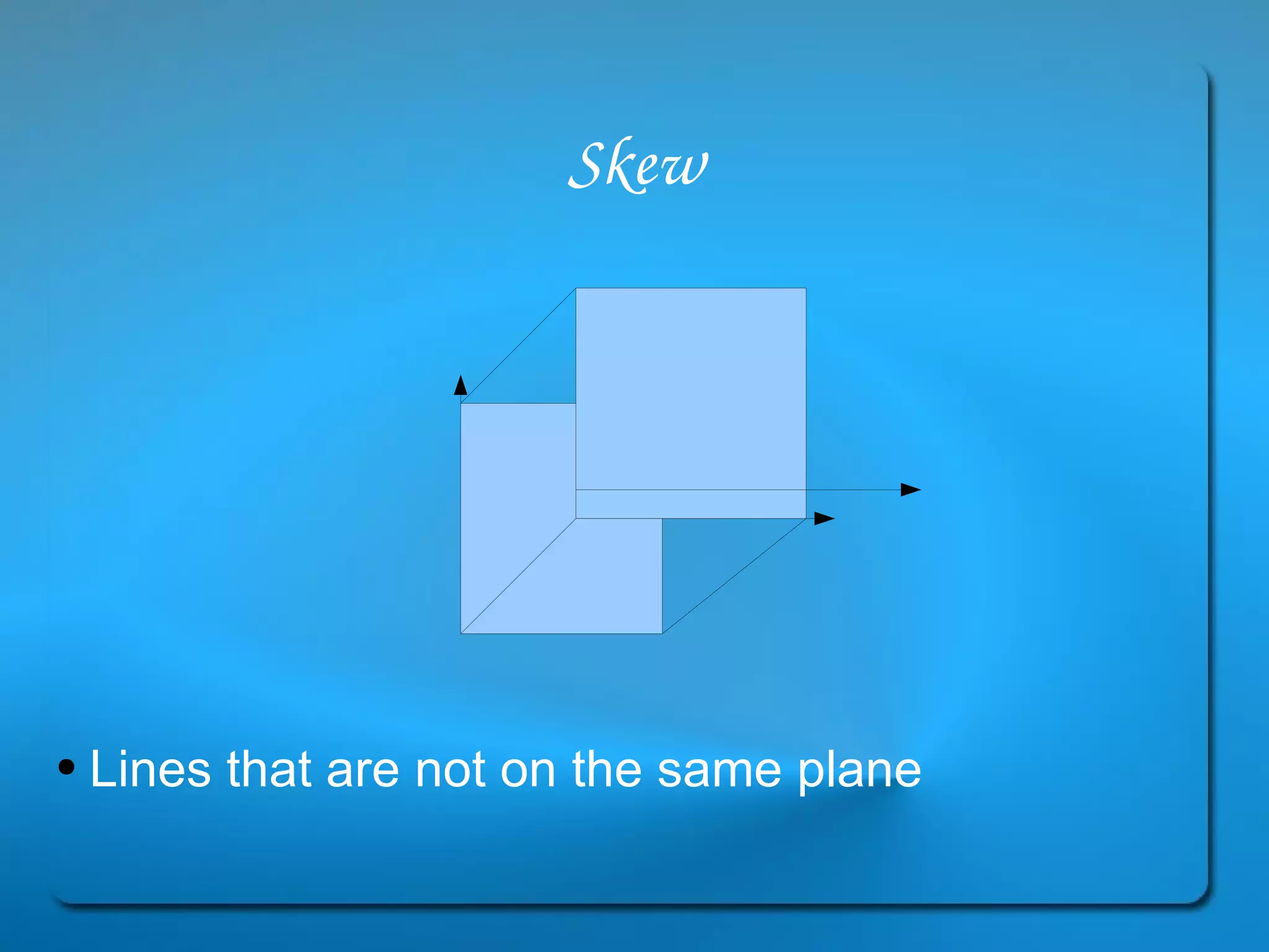 Skew

• Lines that are not on the same plane